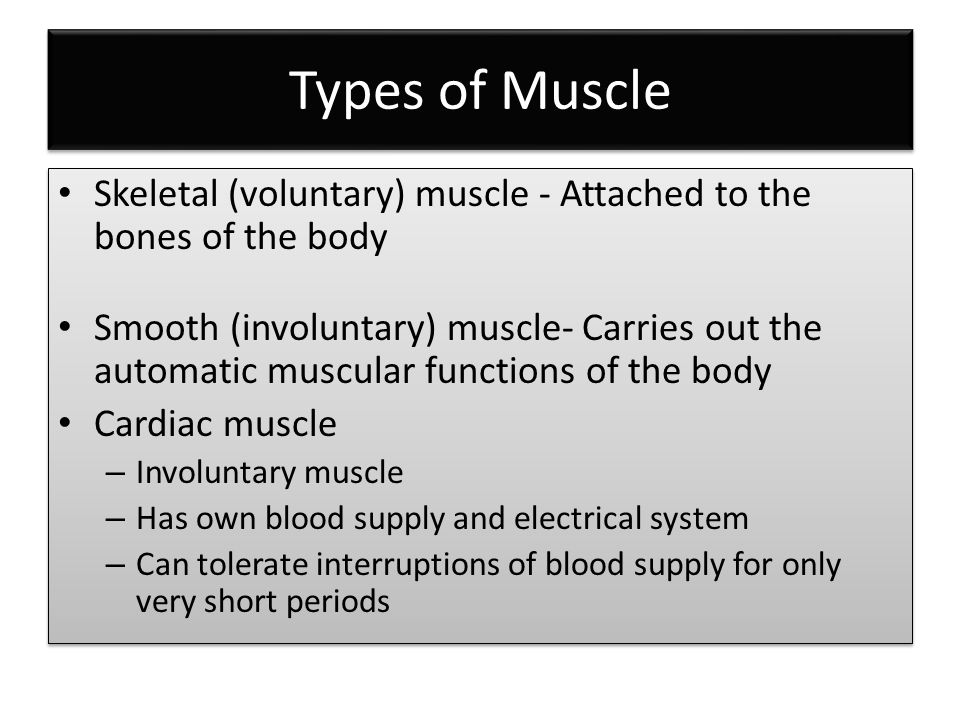 Types of Muscle

• Skeletal (voluntary) muscle - Attached to the bones of the body

• Smooth (involuntary) muscle- Carries out the automatic muscular functions of the body

• Cardiac muscle
– Involuntary muscle
– Has own blood supply and electrical system
– Can tolerate interruptions of blood supply for only very short periods